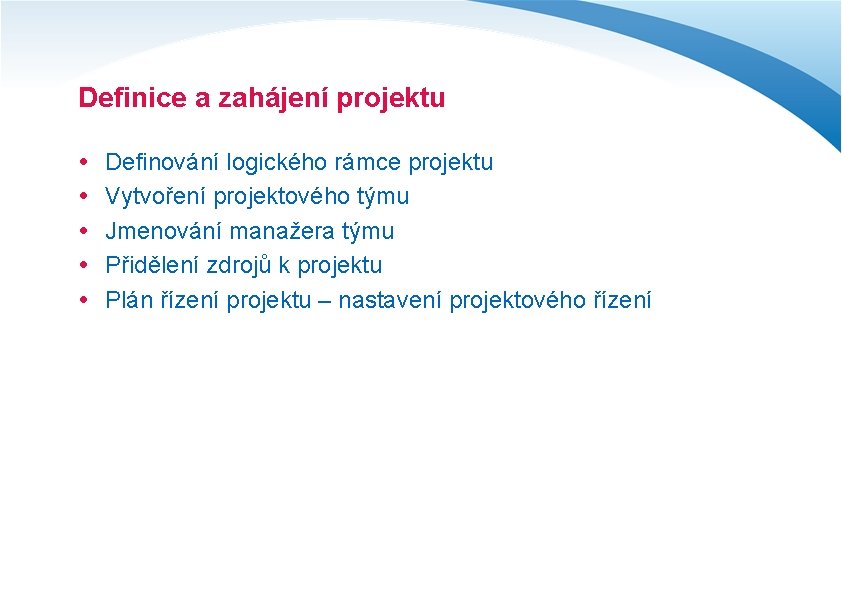 Definice a zahájení projektu

• Definování logického rámce projektu
• Vytvoření projektového týmu
• Jmenování manažera týmu
• Přidělení zdrojů k projektu
• Plán řízení projektu – nastavení projektového řízení